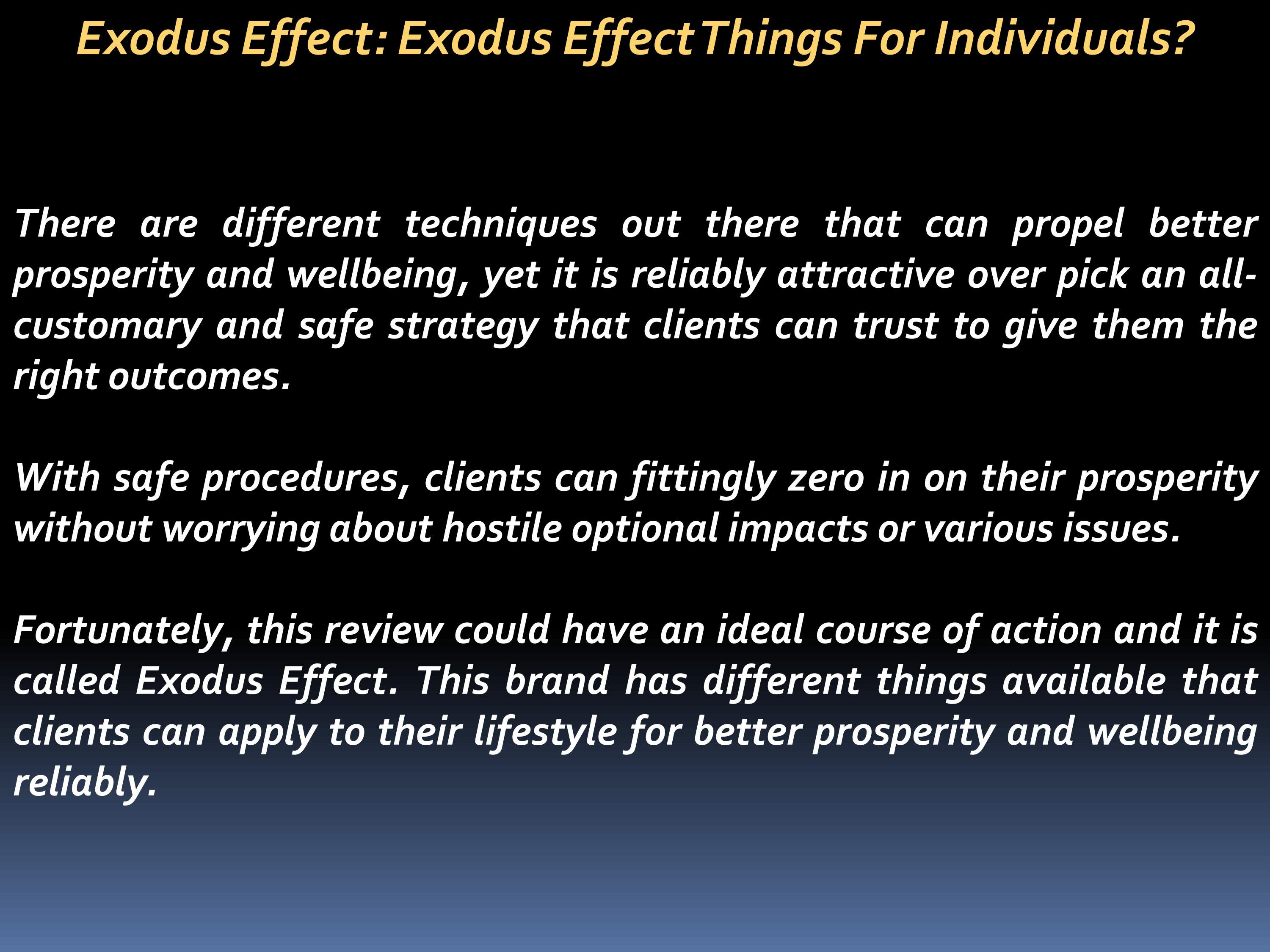 Exodus Effect: Exodus Effect Things For Individuals?

There are different techniques out there that can propel better prosperity and wellbeing, yet it is reliably attractive over pick an all-customary and safe strategy that clients can trust to give them the right outcomes.

With safe procedures, clients can fittingly zero in on their prosperity without worrying about hostile optional impacts or various issues.

Fortunately, this review could have an ideal course of action and it is called Exodus Effect. This brand has different things available that clients can apply to their lifestyle for better prosperity and wellbeing reliably.